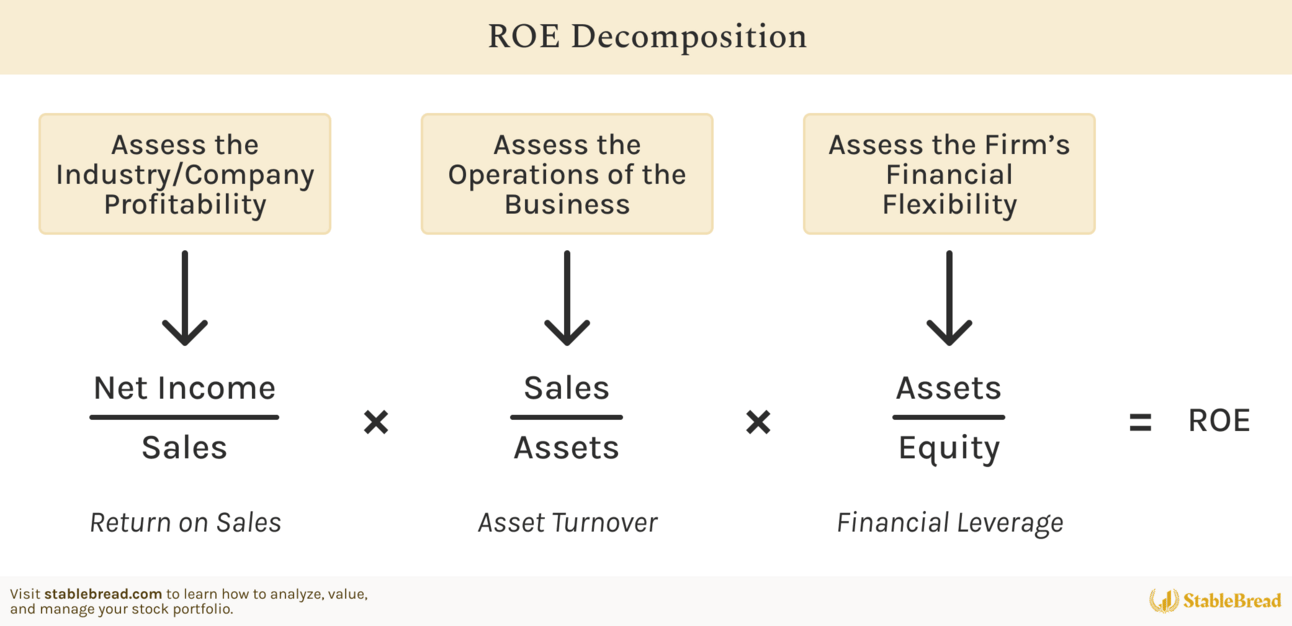 ROE Decomposition

Assess the Industry/Company Profitability

Assess the Operations of the Business

Assess the Firm's Financial Flexibility

$\frac{\text{Net Income}}{\text{Sales}} \times \frac{\text{Sales}}{\text{Assets}} \times \frac{\text{Assets}}{\text{Equity}} = \text{ROE}$

Return on Sales

Asset Turnover

Financial Leverage

Visit stablebread.com to learn how to analyze, value, and manage your stock portfolio.

StableBread